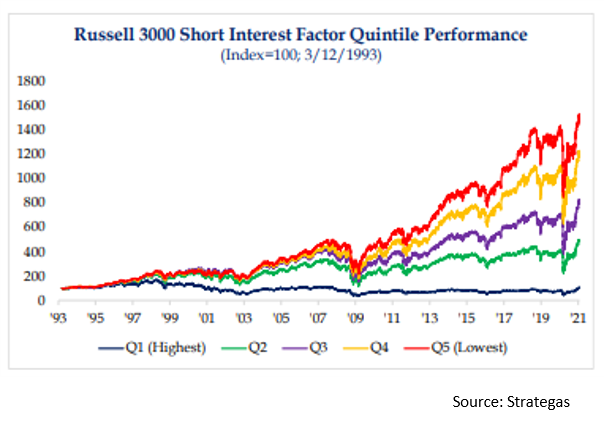 Russell 3000 Short Interest Factor Quintile Performance
(Index=100; 3/12/1993)

1800
1600
1400
1200
1000
800
600
400
200
0

'93 '95 '97 '99 '01 '03 '05 '07 '09 '11 '13 '15 '17 '19 '21

Q1 (Highest) Q2 Q3 Q4 Q5 (Lowest)

Source: Strategas